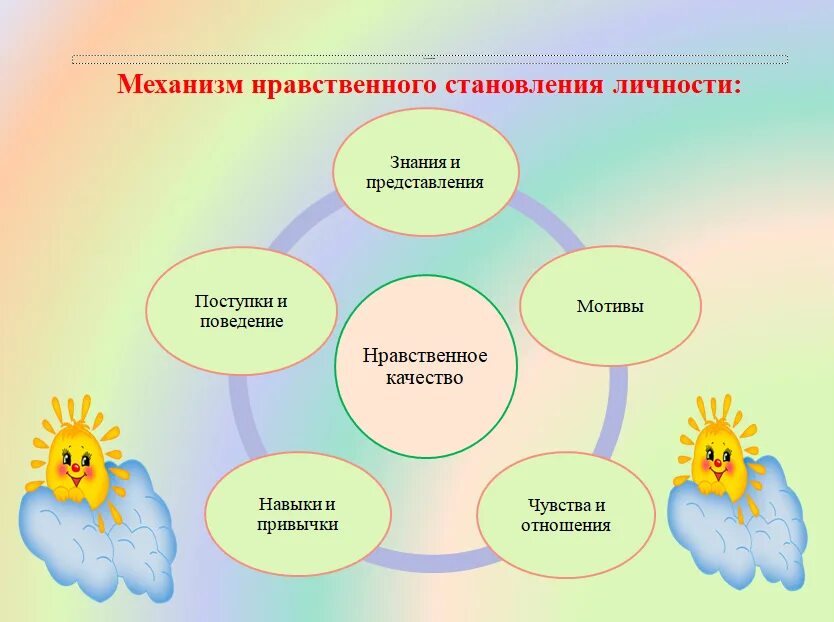 Механизм нравственного становления личности:

Знания и представления

Мотивы

Чувства и отношения

Навыки и привычки

Поступки и поведение

Нравственное качество